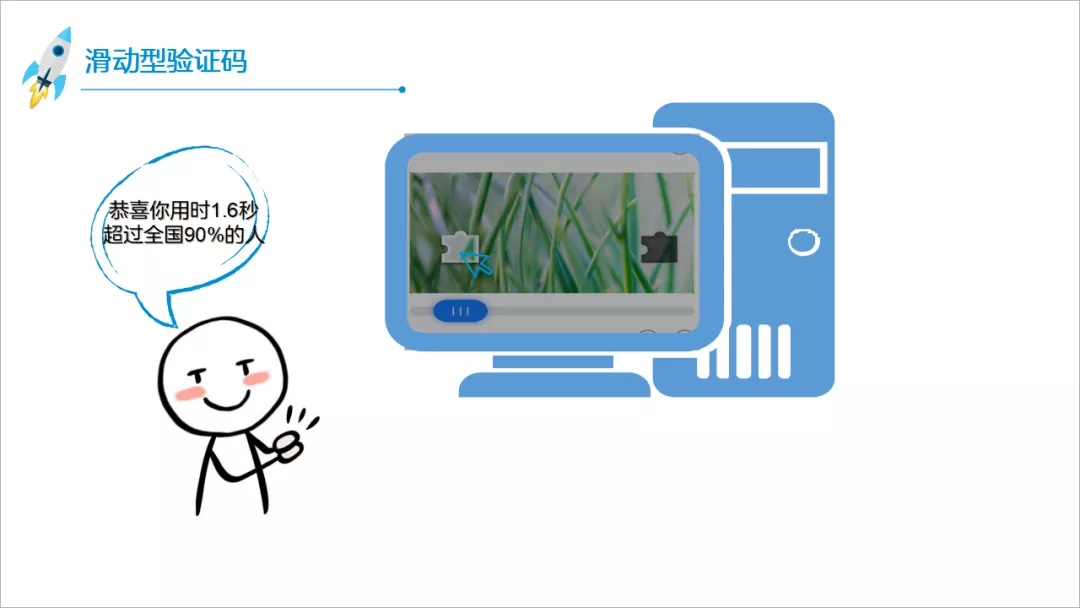 滑动型验证码

恭喜你用时1.6秒
超过全国90%的人